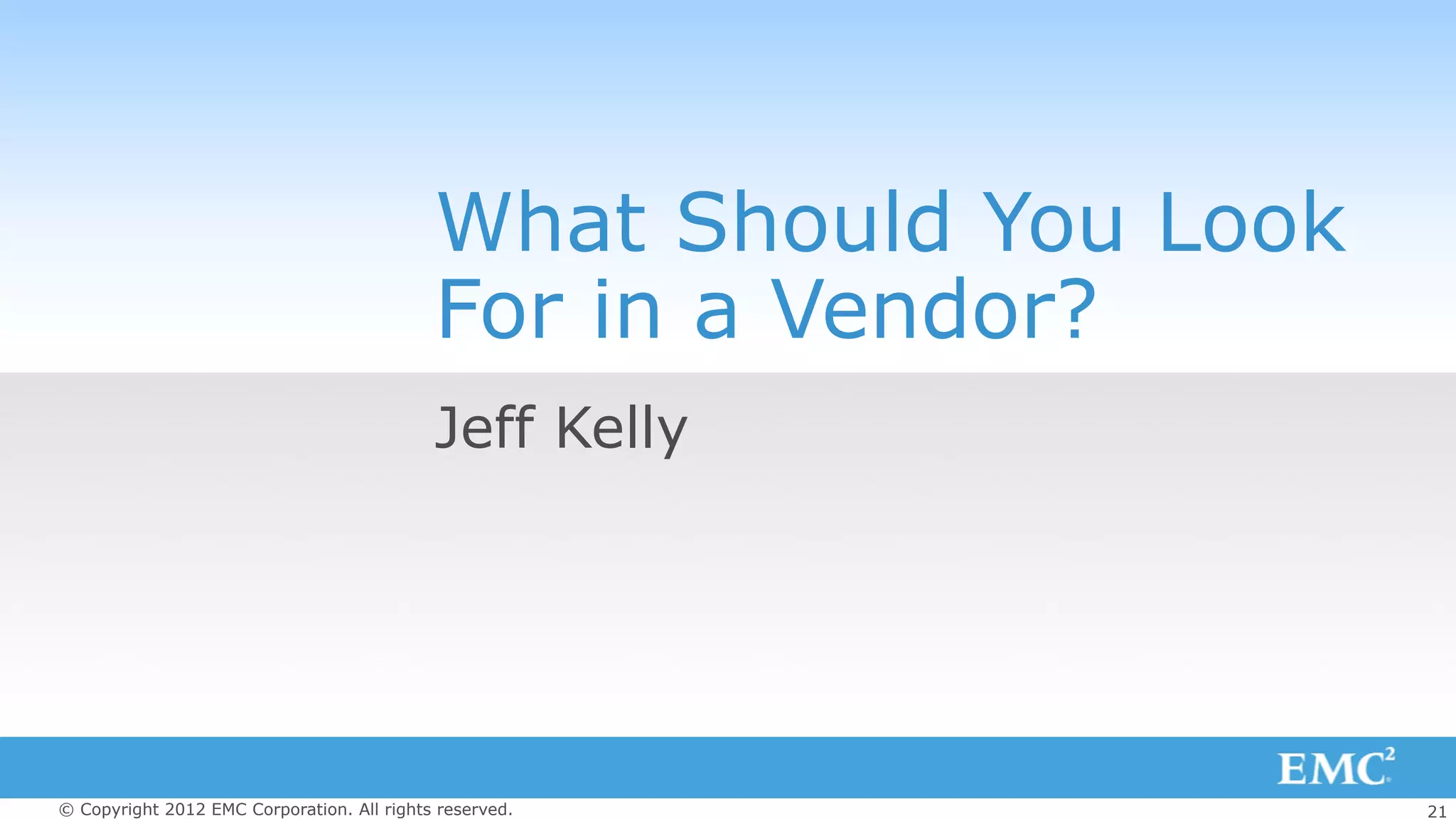 What Should You Look For in a Vendor?

Jeff Kelly

EMC$^2$

© Copyright 2012 EMC Corporation. All rights reserved.

21